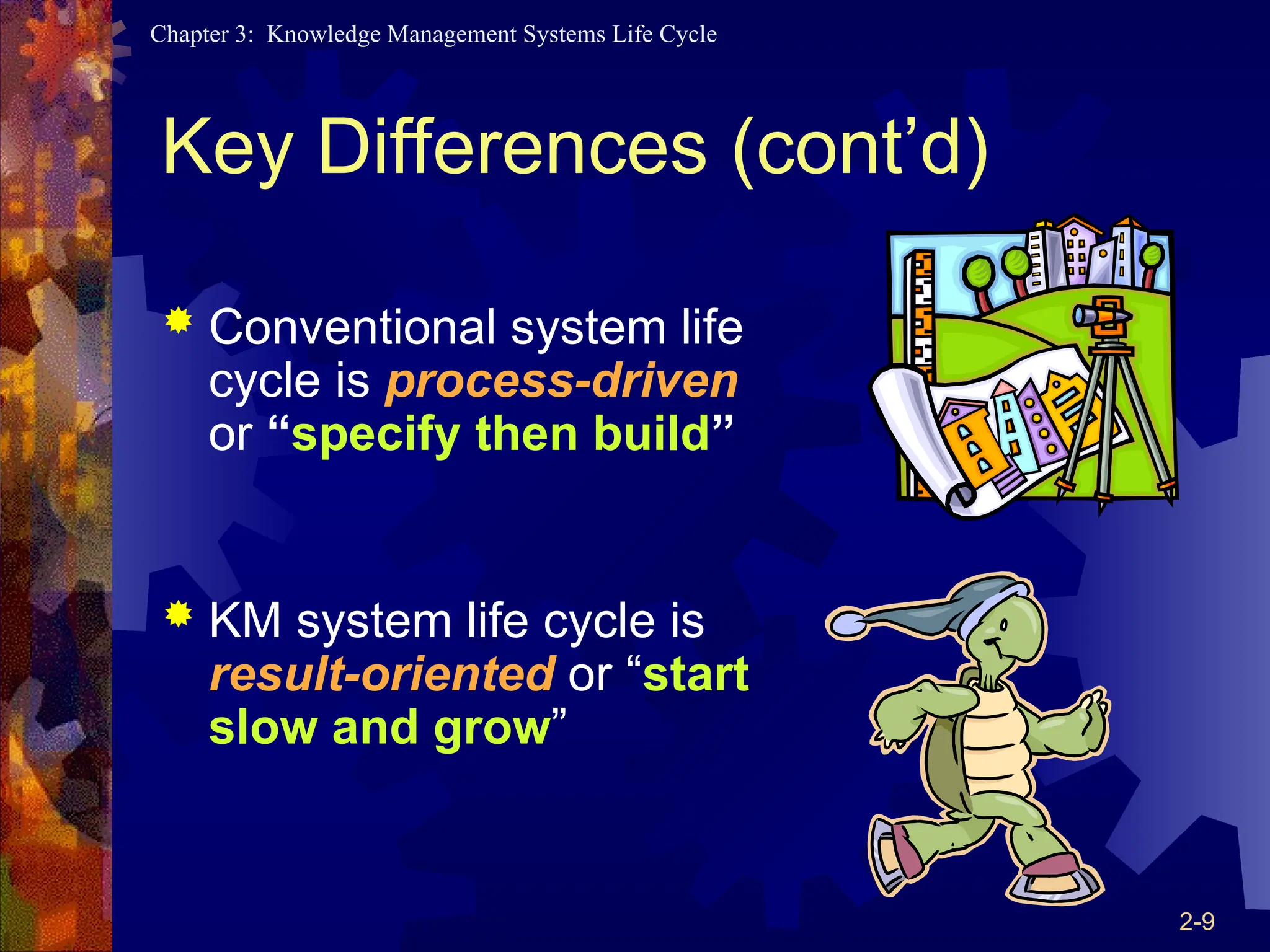 Chapter 3: Knowledge Management Systems Life Cycle

Key Differences (cont’d)

Conventional system life cycle is process-driven or “specify then build”

KM system life cycle is result-oriented or “start slow and grow”

2-9